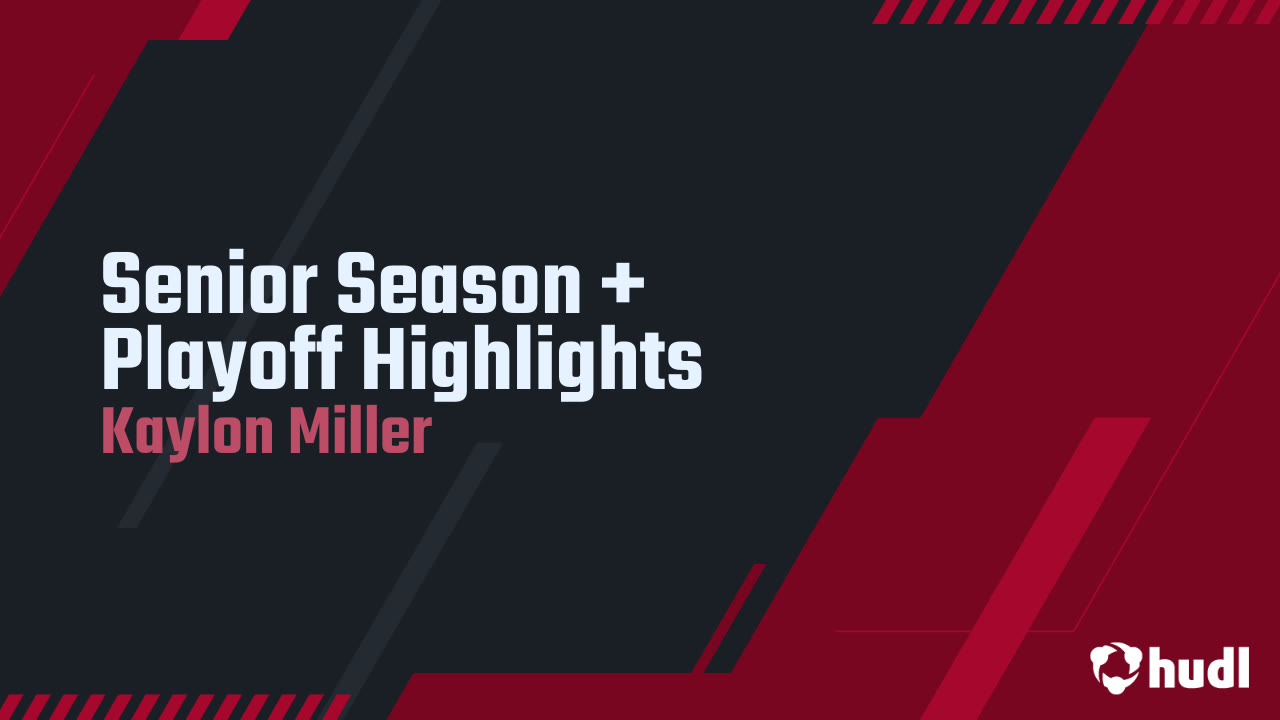 Senior Season + Playoff Highlights
Kaylon Miller

hudl